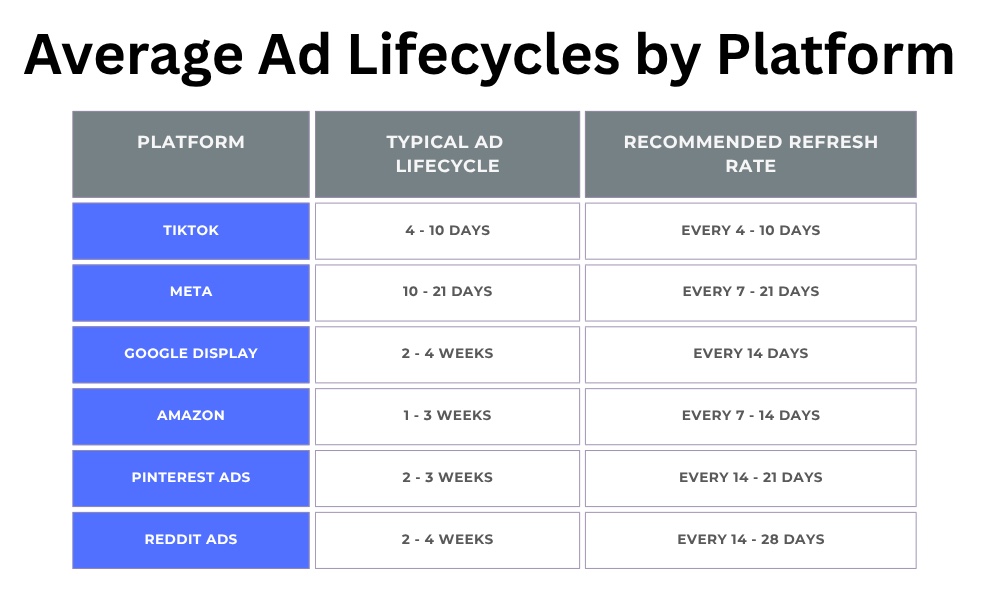 Average Ad Lifecycles by Platform

| PLATFORM | TYPICAL AD LIFECYCLE | RECOMMENDED REFRESH RATE |
|---|---|---|
| TIKTOK | 4 - 10 DAYS | EVERY 4 - 10 DAYS |
| META | 10 - 21 DAYS | EVERY 7 - 21 DAYS |
| GOOGLE DISPLAY | 2 - 4 WEEKS | EVERY 14 DAYS |
| AMAZON | 1 - 3 WEEKS | EVERY 7 - 14 DAYS |
| PINTEREST ADS | 2 - 3 WEEKS | EVERY 14 - 21 DAYS |
| REDDIT ADS | 2 - 4 WEEKS | EVERY 14 - 28 DAYS |